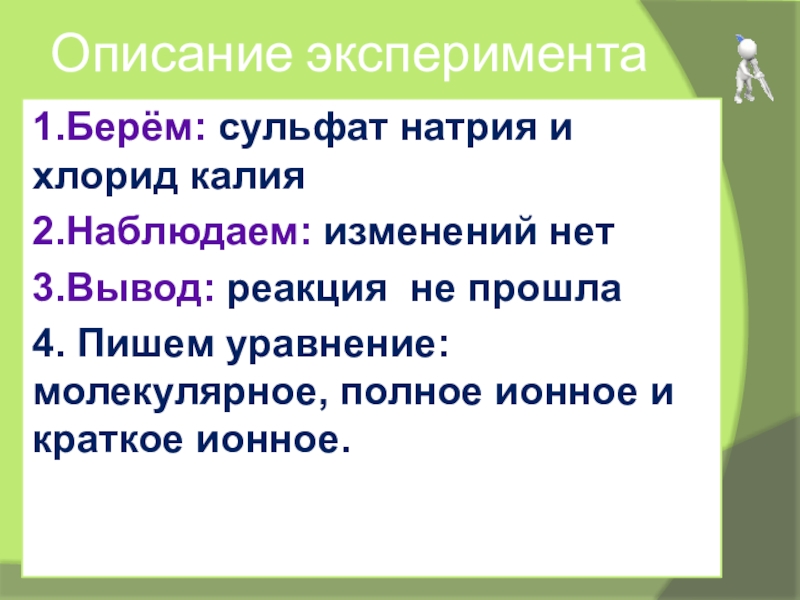 Описание эксперимента

1.Берём: сульфат натрия и хлорид калия

2.Наблюдаем: изменений нет

3.Вывод: реакция не прошла

4. Пишем уравнение: молекулярное, полное ионное и краткое ионное.